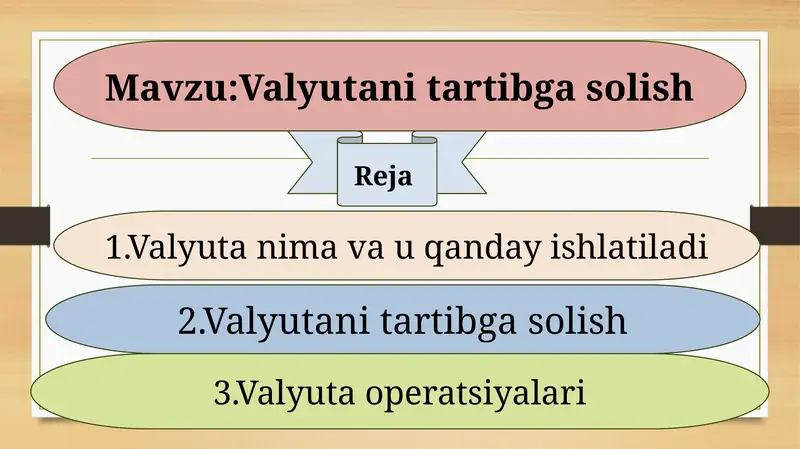 Mavzu:Valyutani tartibga solish

Reja

1.Valyuta nima va u qanday ishlatiladi

2.Valyutani tartibga solish

3.Valyuta operatsiyalari